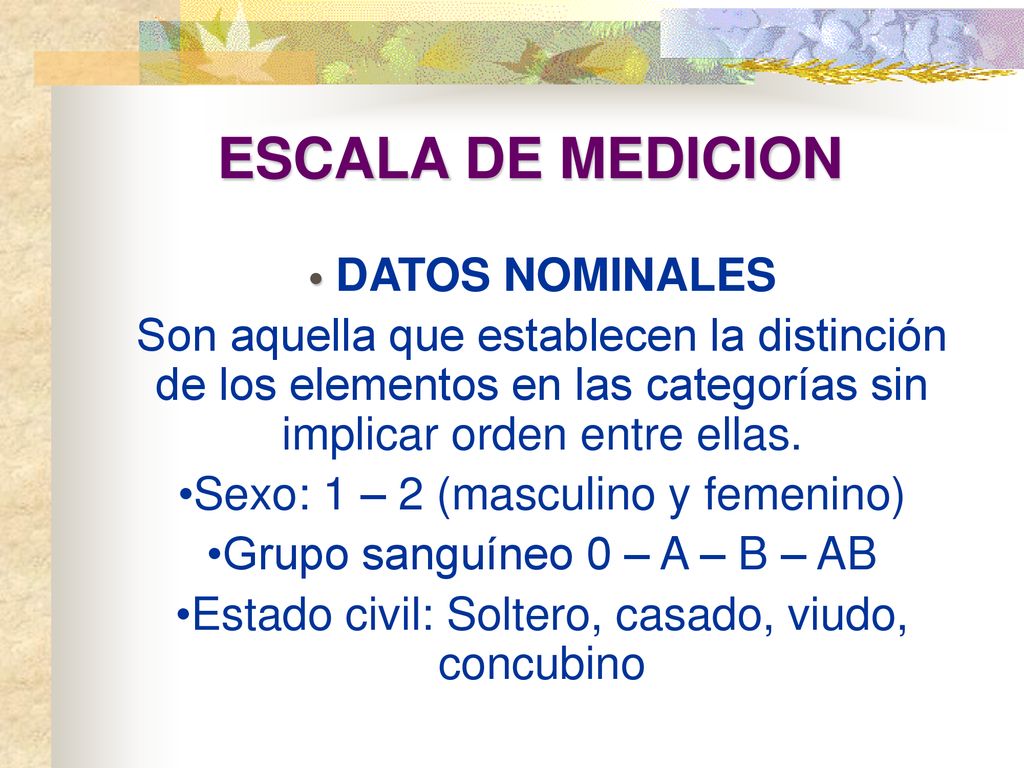 ESCALA DE MEDICION

• DATOS NOMINALES

Son aquella que establecen la distinción de los elementos en las categorías sin implicar orden entre ellas.

•Sexo: 1 – 2 (masculino y femenino)

•Grupo sanguíneo 0 – A – B – AB

•Estado civil: Soltero, casado, viudo, concubino